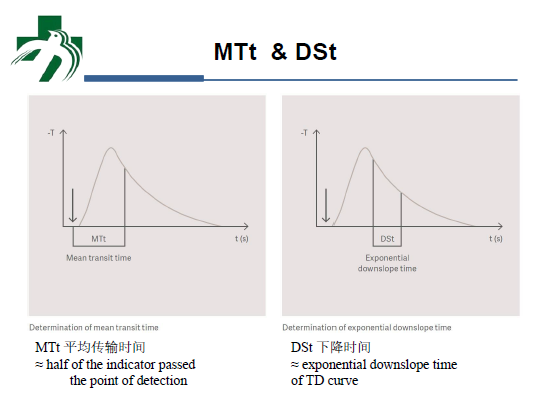 MTt & DSt

-T

MTt

t (s)

Mean transit time

Determination of mean transit time

MTt 平均传输时间
≈ half of the indicator passed the point of detection

-T

DSt

t (s)

Exponential downslope time

Determination of exponential downslope time

DSt 下降时间
≈ exponential downslope time of TD curve